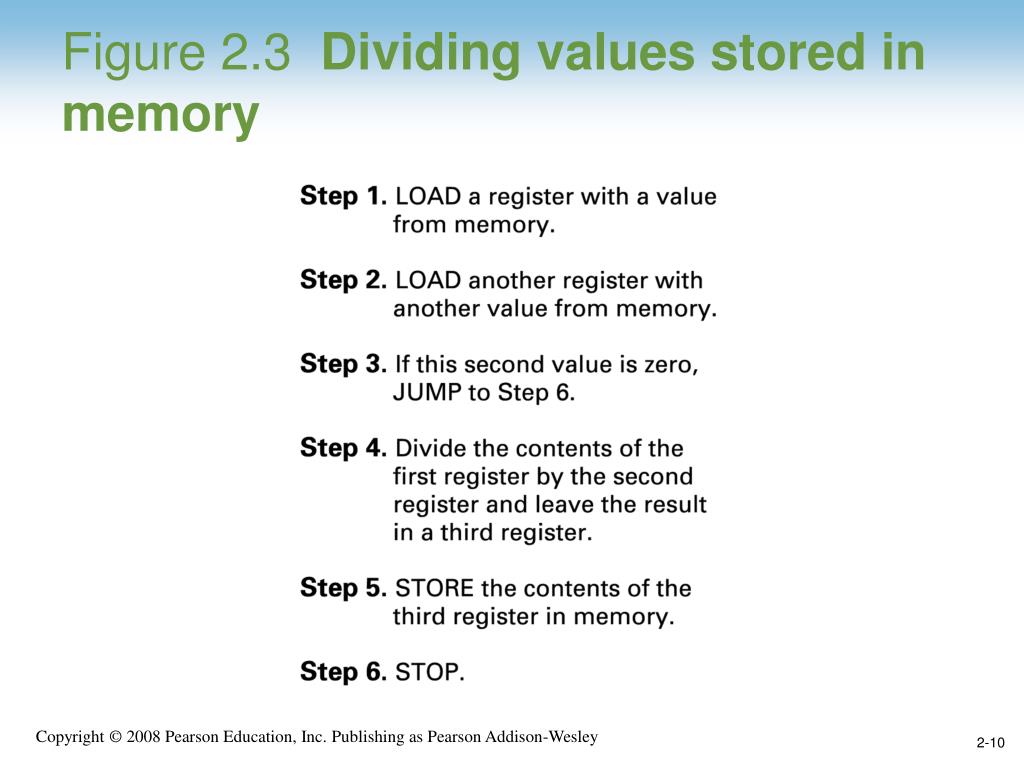 Figure 2.3 Dividing values stored in memory

Step 1. LOAD a register with a value from memory.

Step 2. LOAD another register with another value from memory.

Step 3. If this second value is zero, JUMP to Step 6.

Step 4. Divide the contents of the first register by the second register and leave the result in a third register.

Step 5. STORE the contents of the third register in memory.

Step 6. STOP.

Copyright © 2008 Pearson Education, Inc. Publishing as Pearson Addison-Wesley

2-10